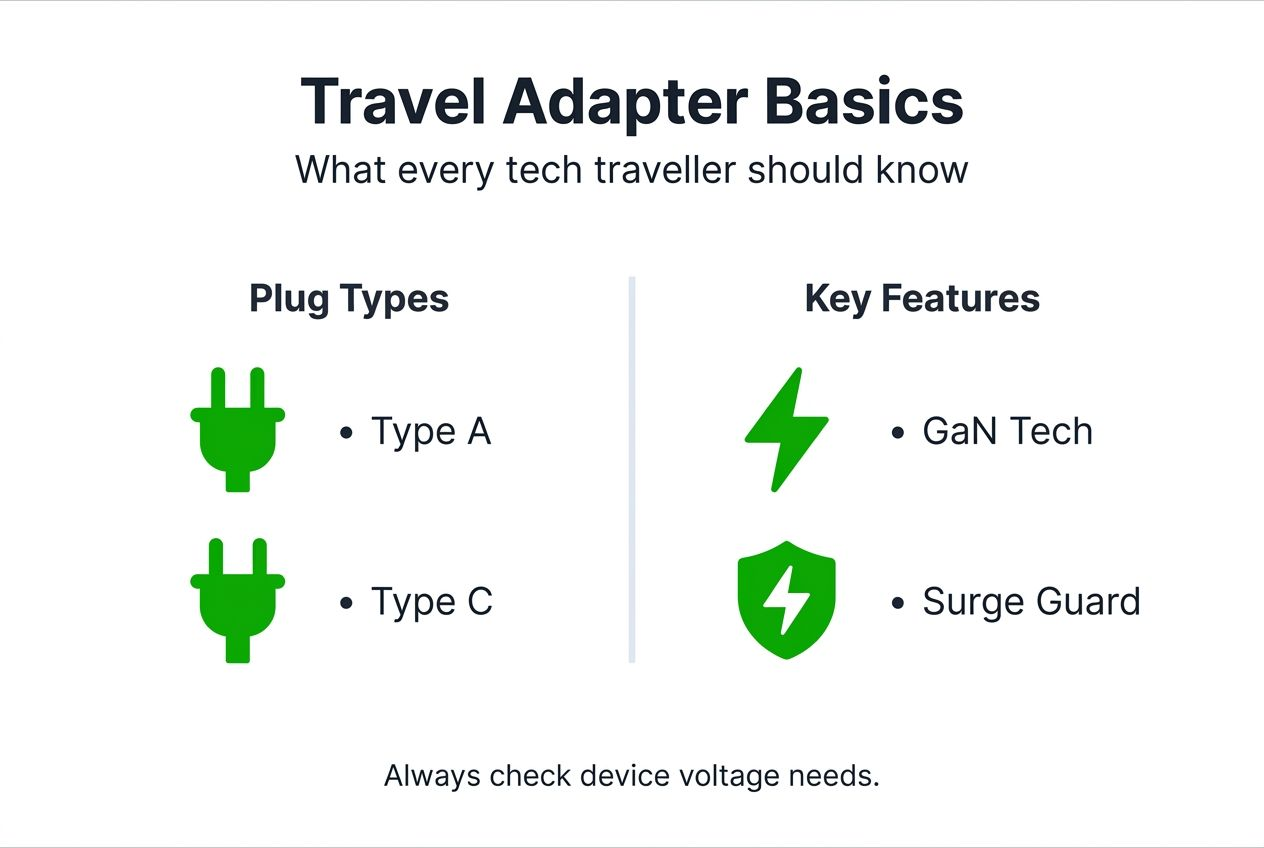 Travel Adapter Basics

What every tech traveller should know

Plug Types

• Type A

• Type C

Key Features

• GaN Tech

• Surge Guard

Always check device voltage needs.